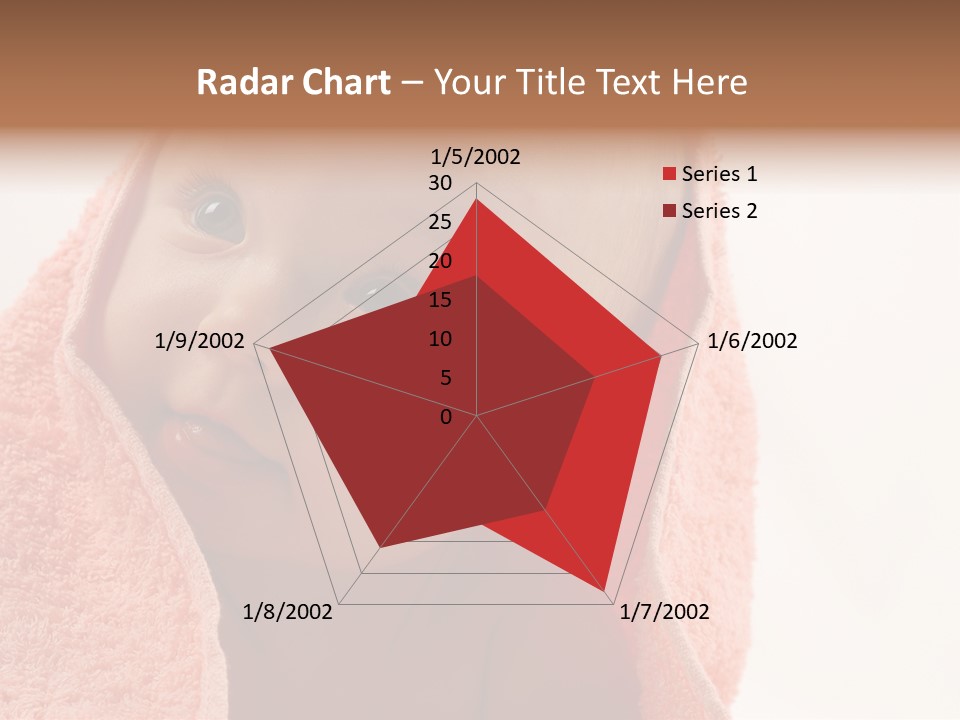 Radar Chart – Your Title Text Here

1/5/2002
30
25
20
15
10
5
0
1/6/2002
1/7/2002
1/8/2002
1/9/2002

Series 1
Series 2